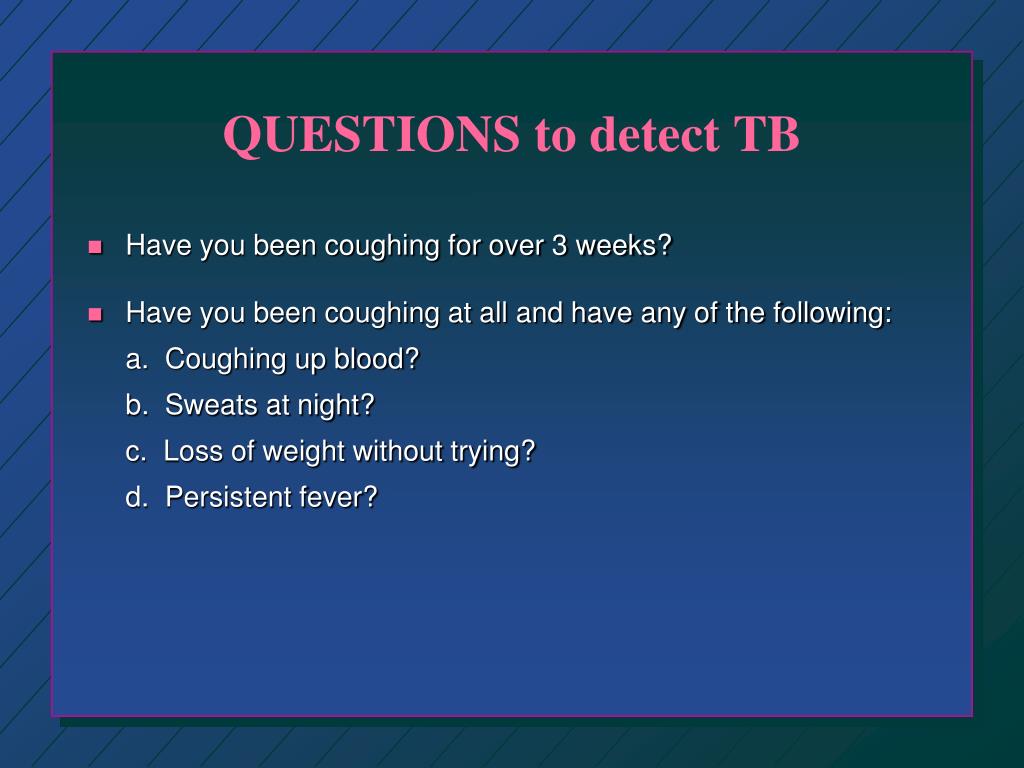 QUESTIONS to detect TB

- Have you been coughing for over 3 weeks?
- Have you been coughing at all and have any of the following:
  a. Coughing up blood?
  b. Sweats at night?
  c. Loss of weight without trying?
  d. Persistent fever?